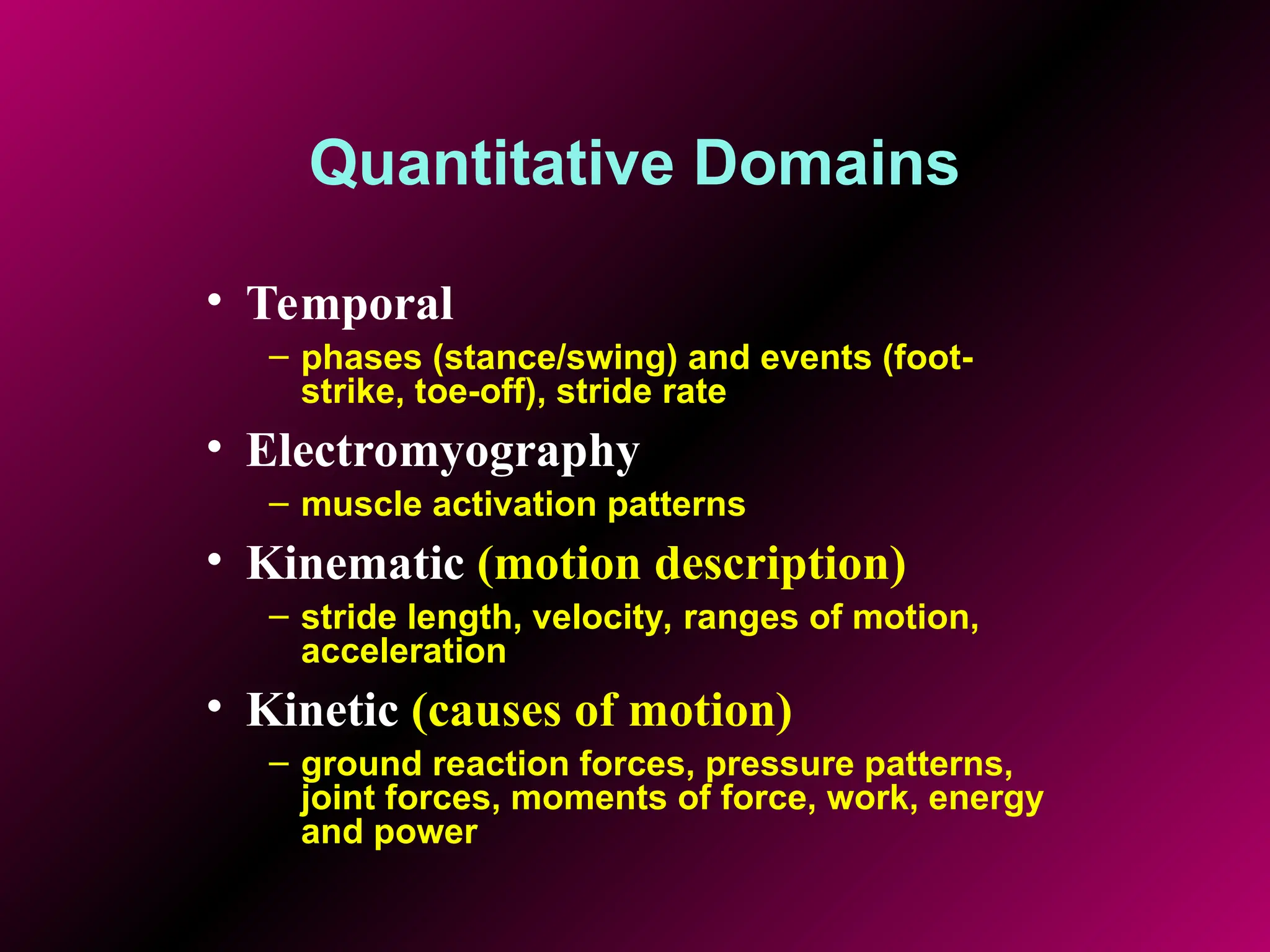 Quantitative Domains

• Temporal
– phases (stance/swing) and events (foot-strike, toe-off), stride rate

• Electromyography
– muscle activation patterns

• Kinematic (motion description)
– stride length, velocity, ranges of motion, acceleration

• Kinetic (causes of motion)
– ground reaction forces, pressure patterns, joint forces, moments of force, work, energy and power